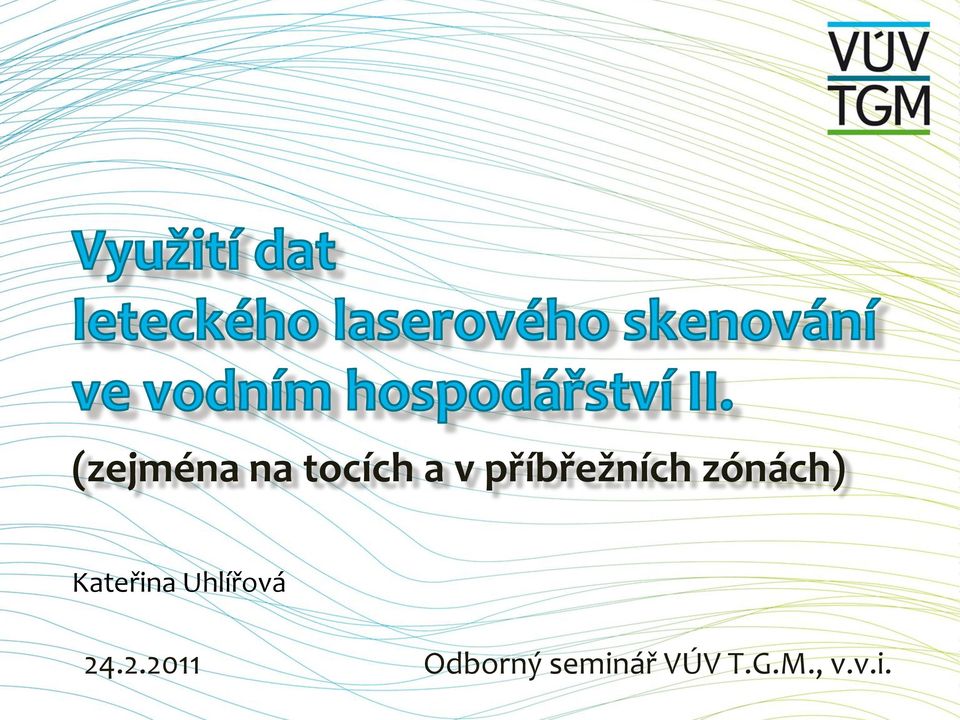 VÚV
TGM

Využití dat leteckého laserového skenování ve vodním hospodářství II.

(zejména na tocích a v příbřežních zónách)

Kateřina Uhlířová

24.2.2011

Odborný seminář VÚV T.G.M., v.v.i.